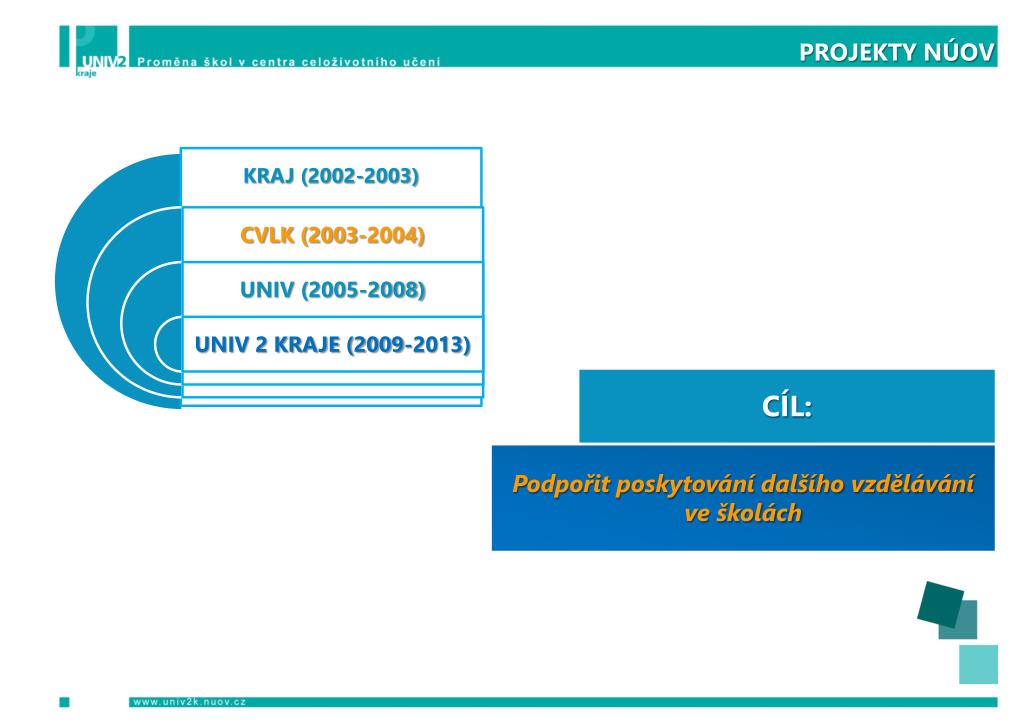 UNIV2 kraje Proměna škol v centra celoživotního učení

PROJEKTY NÚOV

KRAJ (2002-2003)

CVLK (2003-2004)

UNIV (2005-2008)

UNIV 2 KRAJE (2009-2013)

CÍL:

Podpořit poskytování dalšího vzdělávání ve školách

www.univ2k.nuov.cz